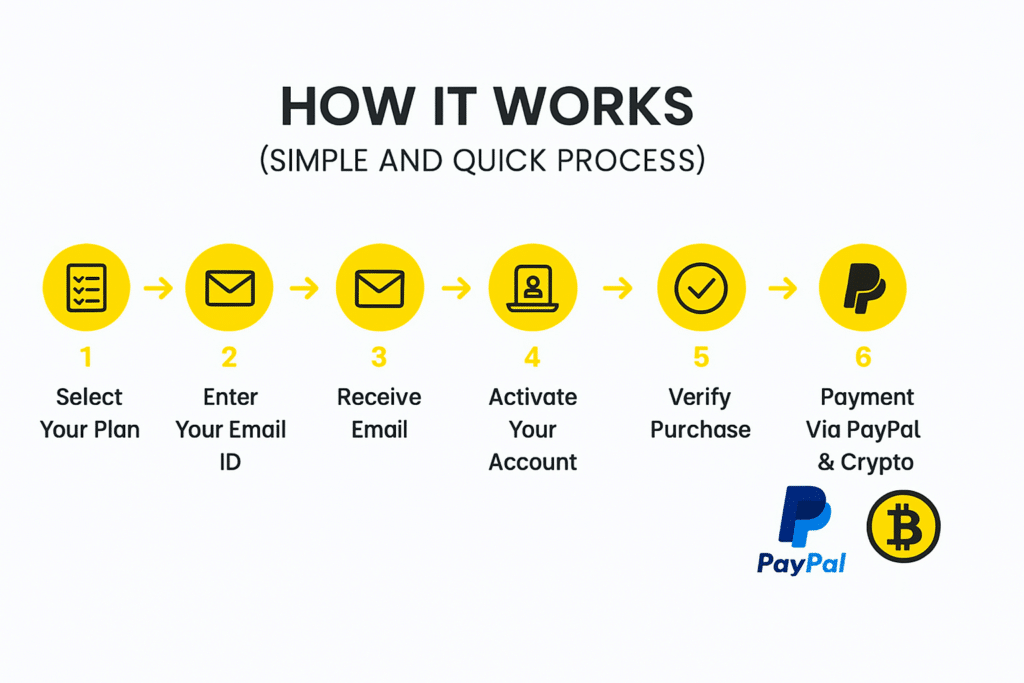 HOW IT WORKS
(SIMPLE AND QUICK PROCESS)

1
Select Your Plan

2
Enter Your Email ID

3
Receive Email

4
Activate Your Account

5
Verify Purchase

6
Payment Via PayPal & Crypto

PayPal